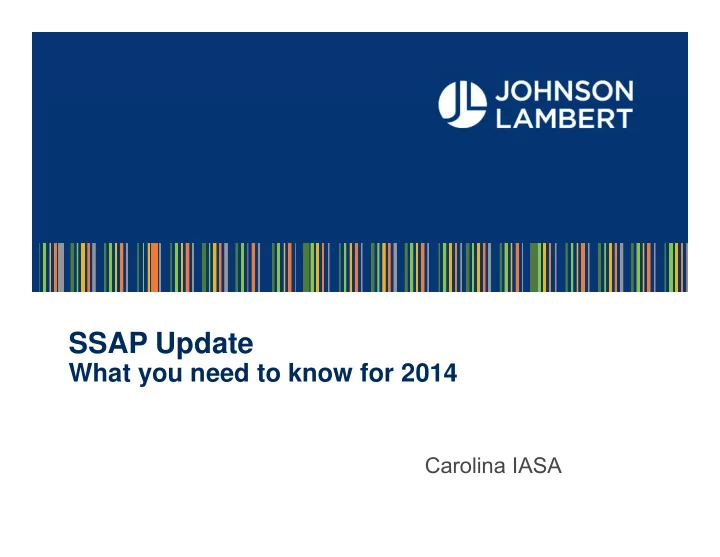 JL JOHNSON LAMBERT

SSAP Update
What you need to know for 2014

Carolina IASA